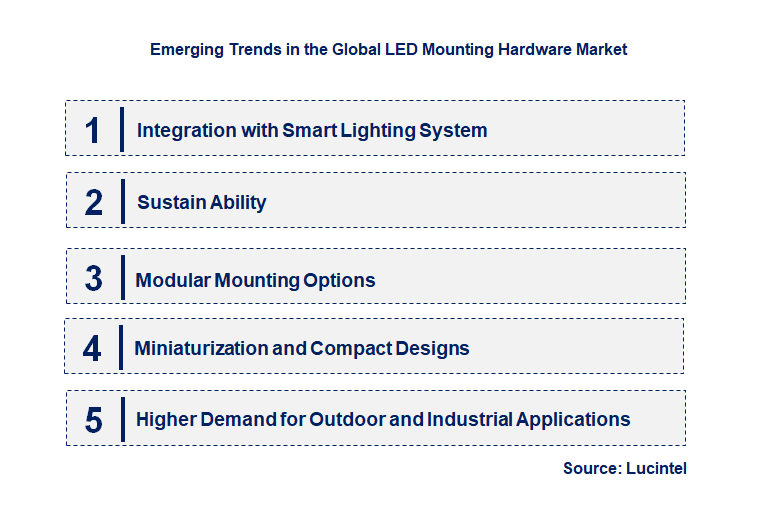 Emerging Trends in the Global LED Mounting Hardware Market

1 Integration with Smart Lighting System

2 Sustain Ability

3 Modular Mounting Options

4 Miniaturization and Compact Designs

5 Higher Demand for Outdoor and Industrial Applications

Source: Lucintel